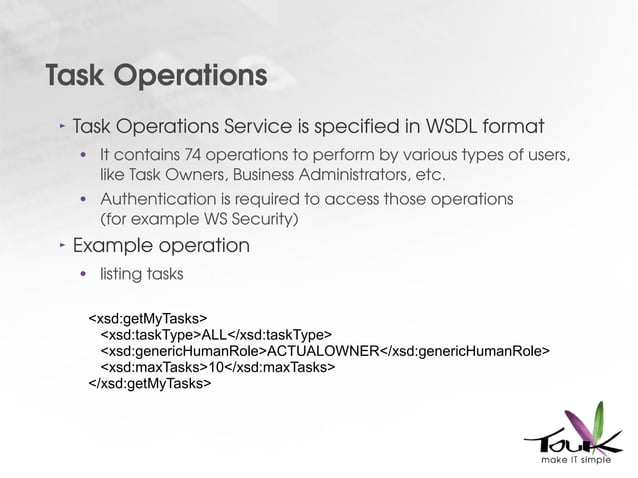 Task Operations

‣ Task Operations Service is specified in WSDL format

• It contains 74 operations to perform by various types of users, like Task Owners, Business Administrators, etc.

• Authentication is required to access those operations (for example WS Security)

‣ Example operation

• listing tasks

<xsd:getMyTasks>
<xsd:taskType>ALL</xsd:taskType>
<xsd:genericHumanRole>ACTUALOWNER</xsd:genericHumanRole>
<xsd:maxTasks>10</xsd:maxTasks>
</xsd:getMyTasks>

TouK
make IT simple